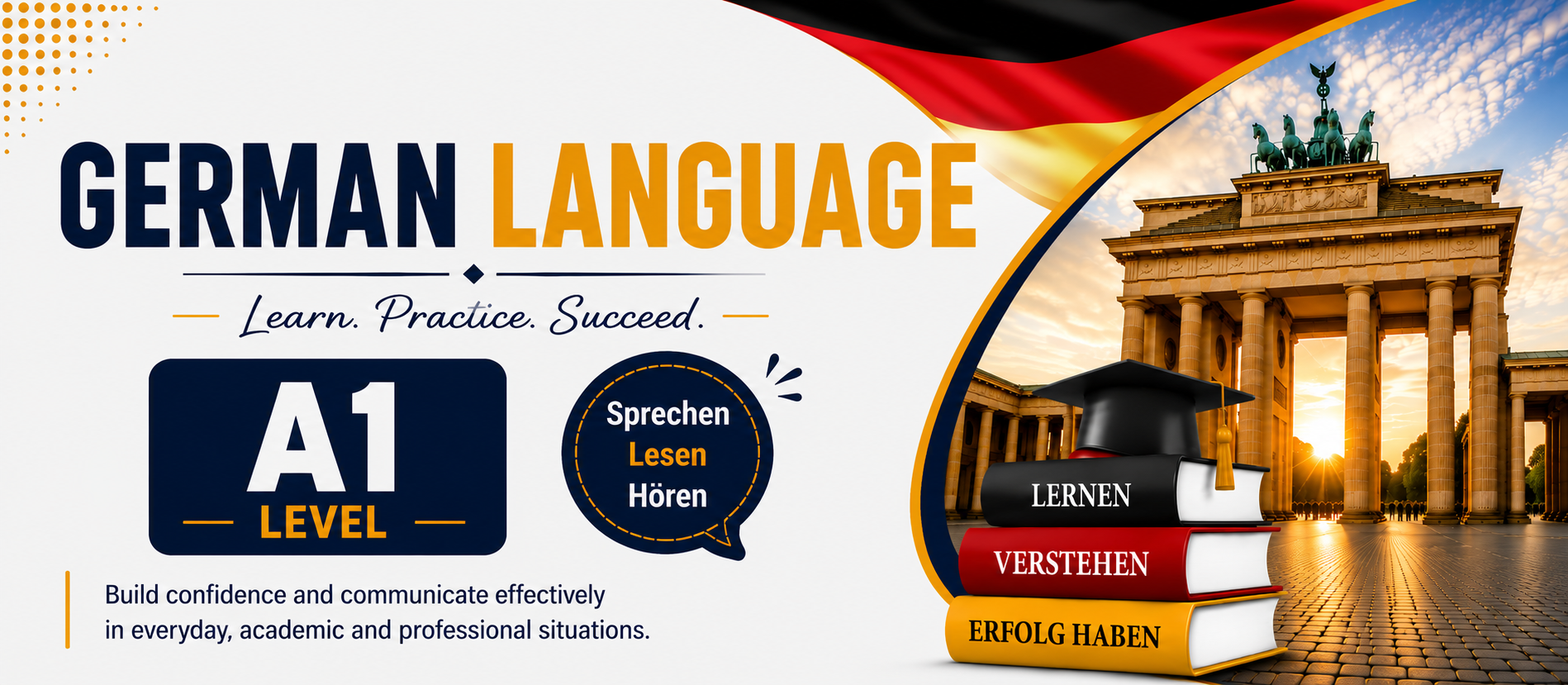 GERMAN LANGUAGE

Learn. Practice. Succeed.

A1
LEVEL

Sprechen
Lesen
Hören

Build confidence and communicate effectively in everyday, academic and professional situations.

LERNEN
VERSTEHEN
ERFOLG HABEN